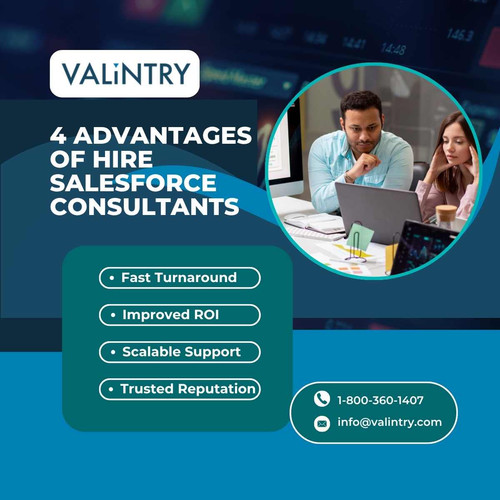 VALiNTRY

4 ADVANTAGES OF HIRE SALESFORCE CONSULTANTS

• Fast Turnaround

• Improved ROI

• Scalable Support

• Trusted Reputation

1-800-360-1407

info@valintry.com